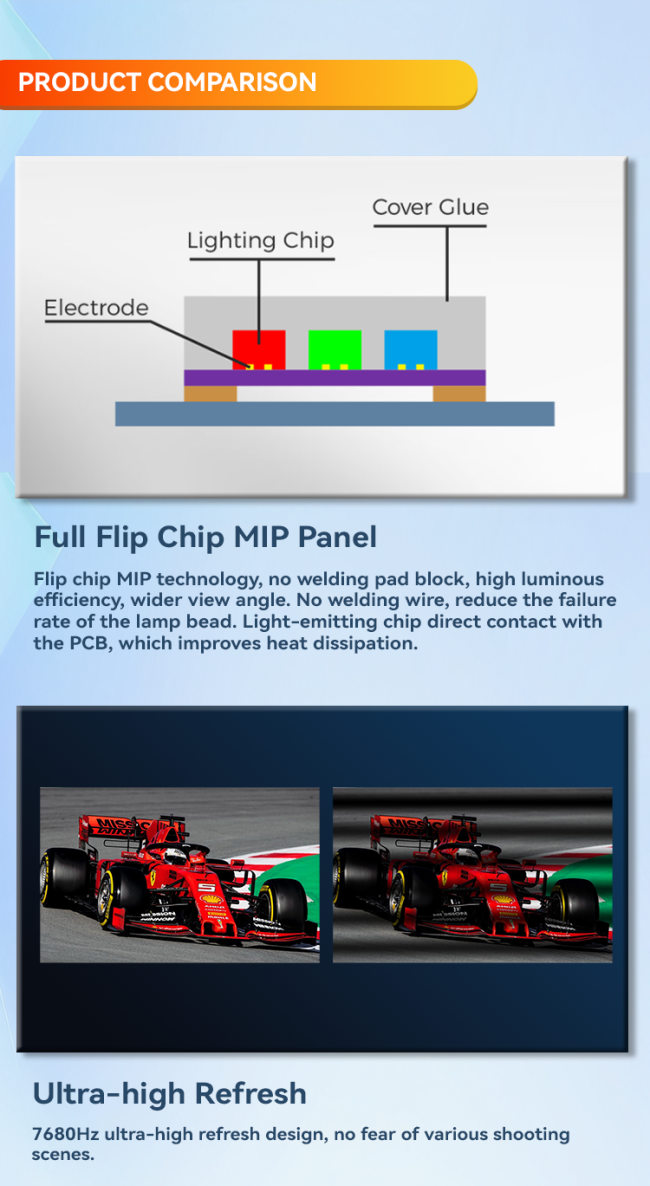 PRODUCT COMPARISON

Cover Glue

Lighting Chip

Electrode

Full Flip Chip MIP Panel

Flip chip MIP technology, no welding pad block, high luminous efficiency, wider view angle. No welding wire, reduce the failure rate of the lamp bead. Light-emitting chip direct contact with the PCB, which improves heat dissipation.

Ultra-high Refresh

7680Hz ultra-high refresh design, no fear of various shooting scenes.